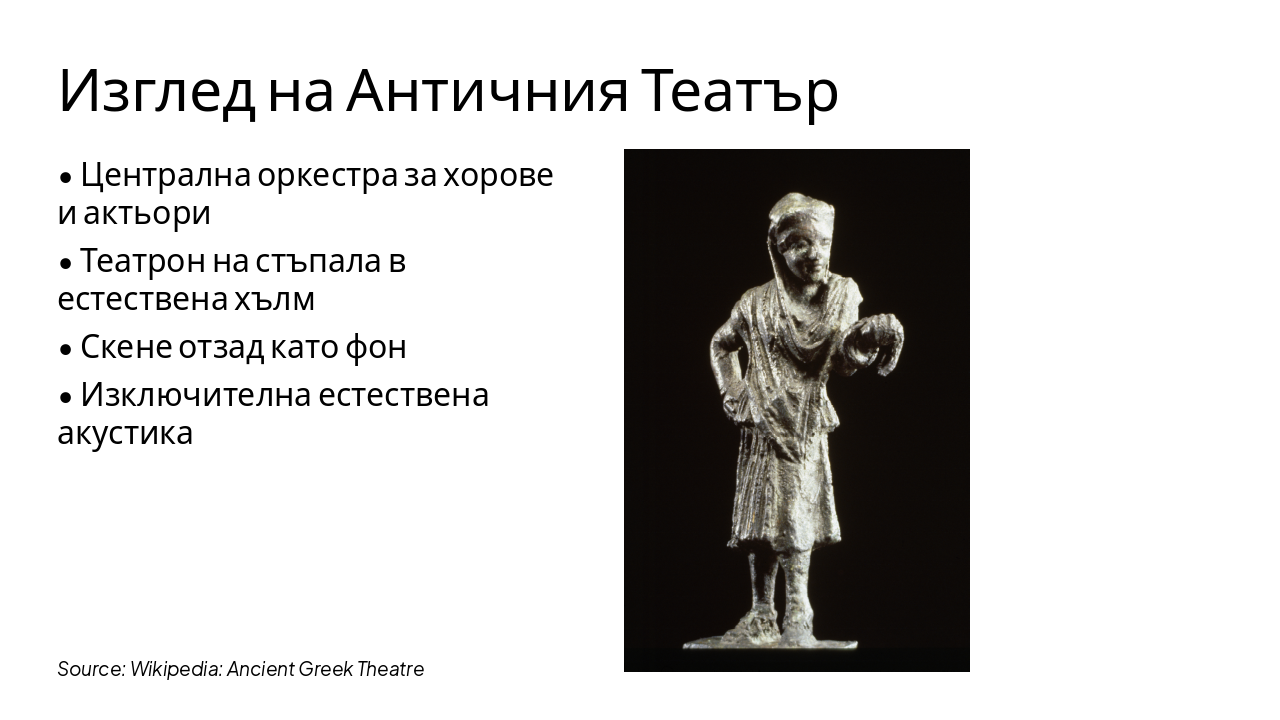 Изглед на Античния Театър

• Централна оркестра за хорове и актьори

• Театрон на стъпала в естествена хълм

• Скене отзад като фон

• Изключителна естествена акустика

Source: Wikipedia: Ancient Greek Theatre